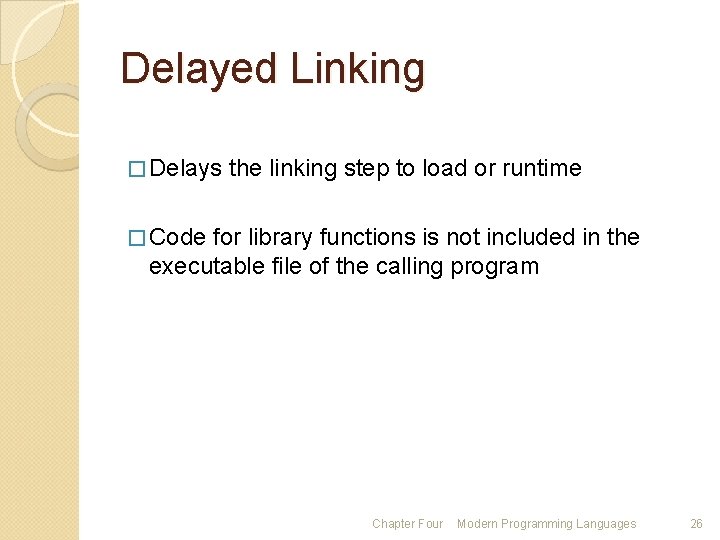 Delayed Linking

□ Delays the linking step to load or runtime

□ Code for library functions is not included in the executable file of the calling program

Chapter Four Modern Programming Languages 26